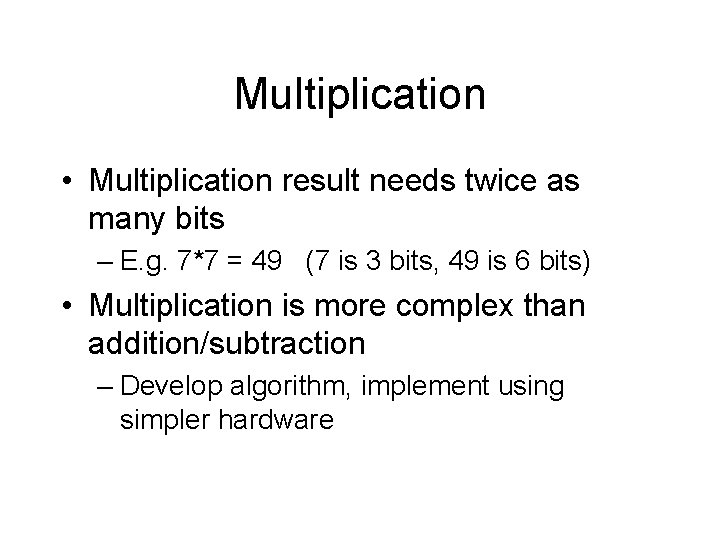 Multiplication

• Multiplication result needs twice as many bits

– E.g. 7*7 = 49 (7 is 3 bits, 49 is 6 bits)

• Multiplication is more complex than addition/subtraction

– Develop algorithm, implement using simpler hardware